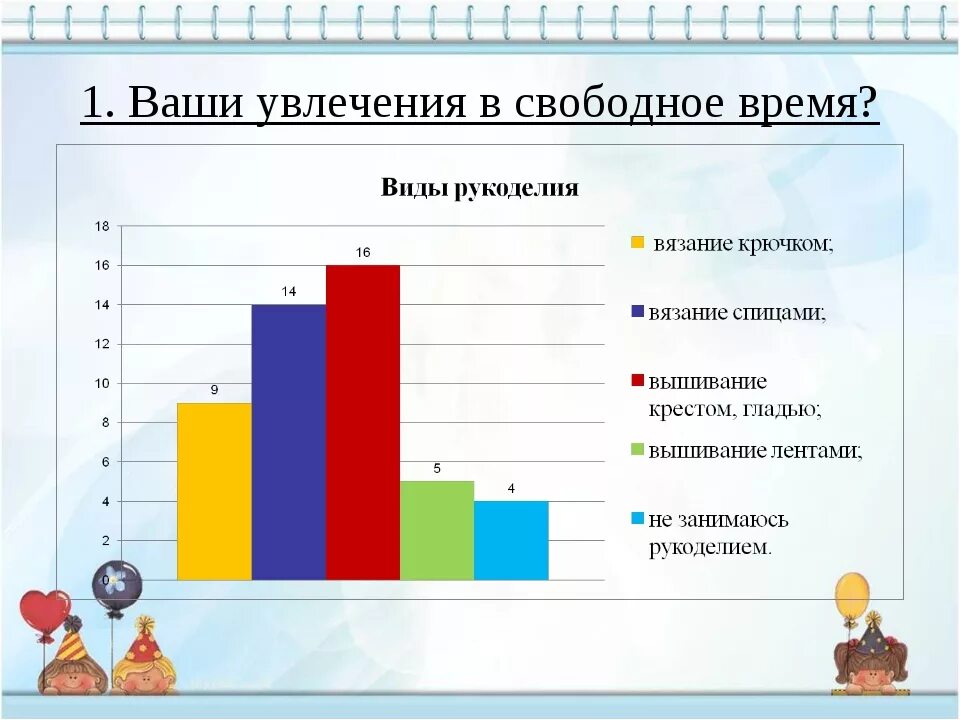 1. Ваши увлечения в свободное время?

Виды рукоделия

18
16
14
12
10
8
6
4
2
0

9
14
16
5
4

вязание крючком;
вязание спицами;
вышивание крестом, гладью;
вышивание лентами;
не занимаюсь рукоделием.